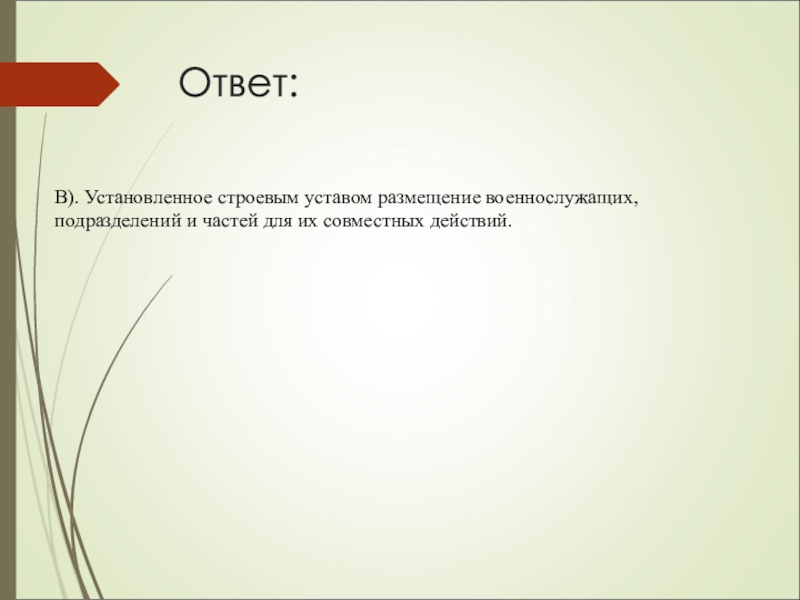 Ответ:

В). Установленное строевым уставом размещение военнослужащих, подразделений и частей для их совместных действий.